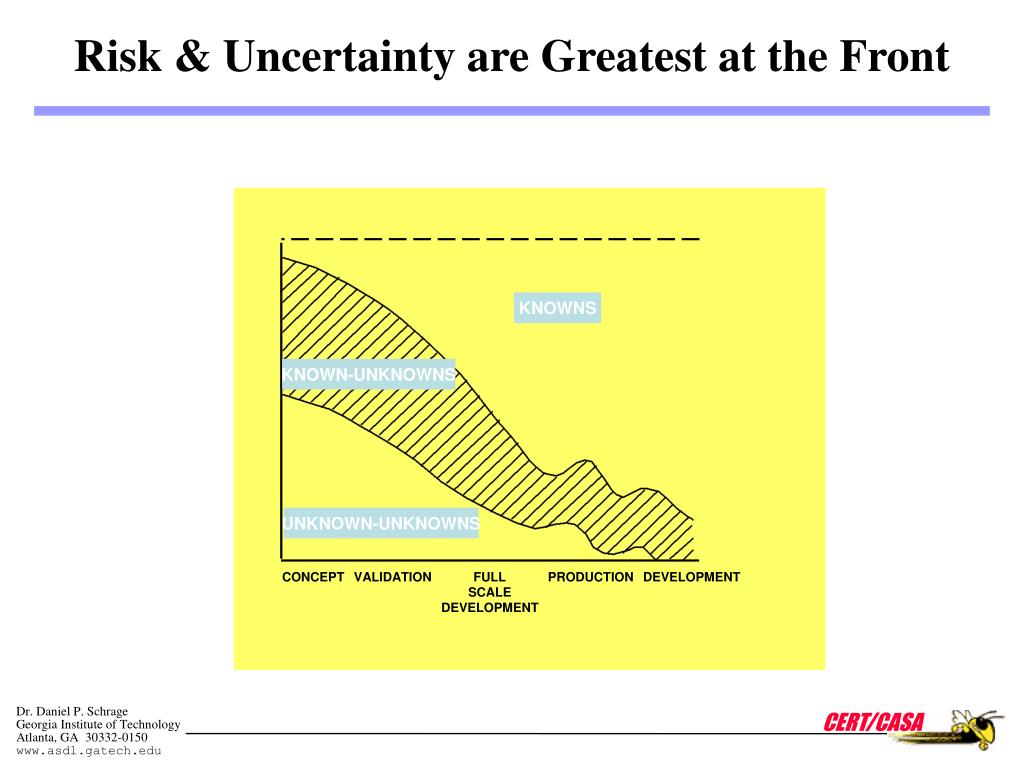 Risk & Uncertainty are Greatest at the Front

KNOWNS

KNOWN-UNKNOWNS

UNKNOWN-UNKNOWNS

CONCEPT VALIDATION FULL SCALE DEVELOPMENT PRODUCTION DEVELOPMENT

Dr. Daniel P. Schrage
Georgia Institute of Technology
Atlanta, GA 30332-0150
www.asdl.gatech.edu

CERT/CASA